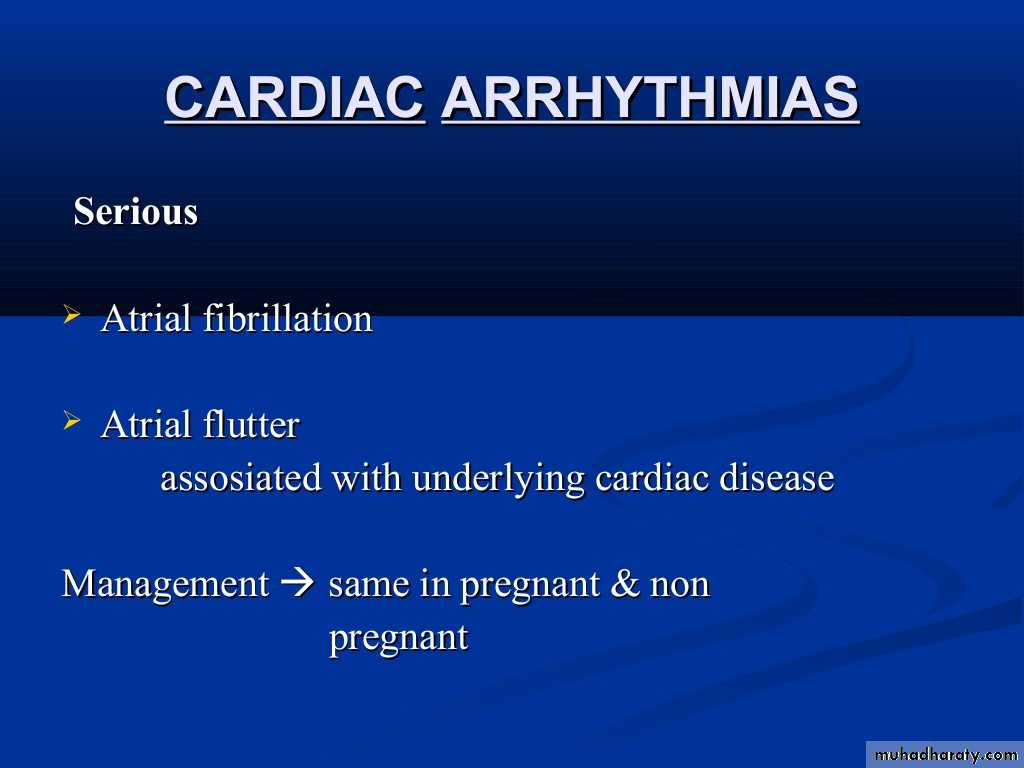 CARDIAC ARRHYTHMIAS

Serious

➢ Atrial fibrillation

➢ Atrial flutter
assosiated with underlying cardiac disease

Management → same in pregnant & non pregnant

muhadharaty.com